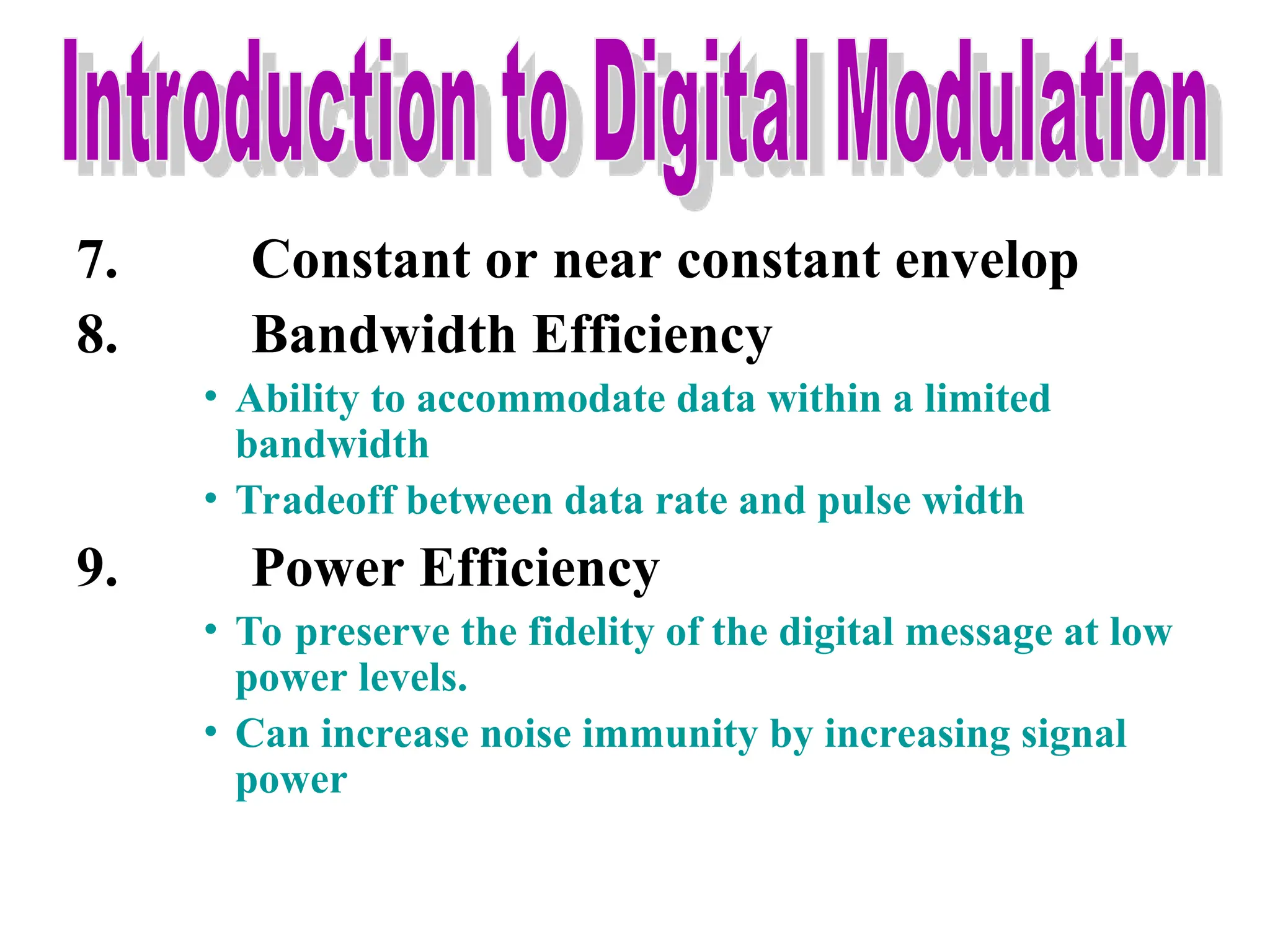 Introduction to Digital Modulation

7. Constant or near constant envelop

8. Bandwidth Efficiency

• Ability to accommodate data within a limited bandwidth

• Tradeoff between data rate and pulse width

9. Power Efficiency

• To preserve the fidelity of the digital message at low power levels.

• Can increase noise immunity by increasing signal power